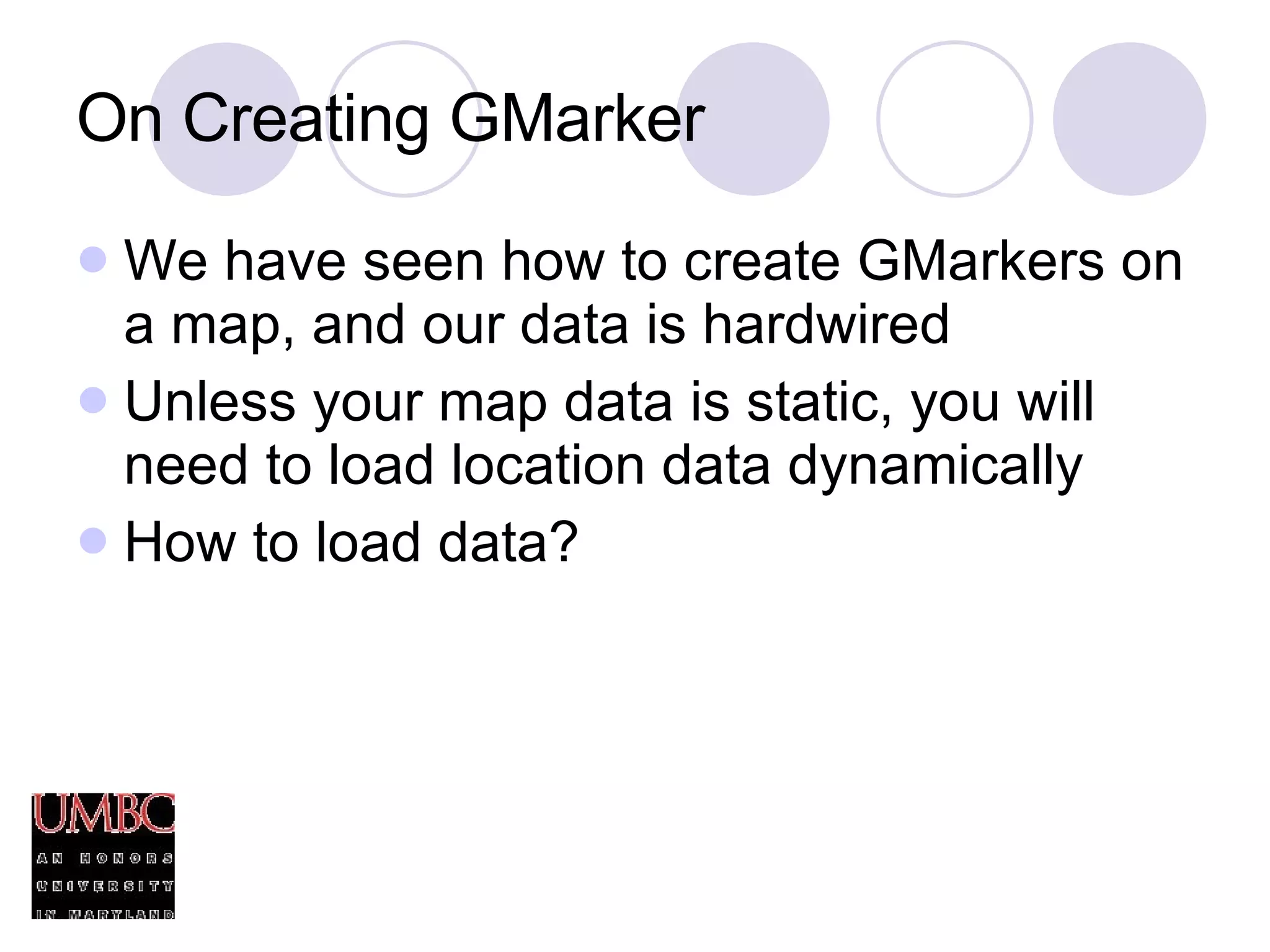 On Creating GMarker

We have seen how to create GMarkers on a map, and our data is hardwired

Unless your map data is static, you will need to load location data dynamically

How to load data?

UMBC
AN HONORS UNIVERSITY IN MARYLAND